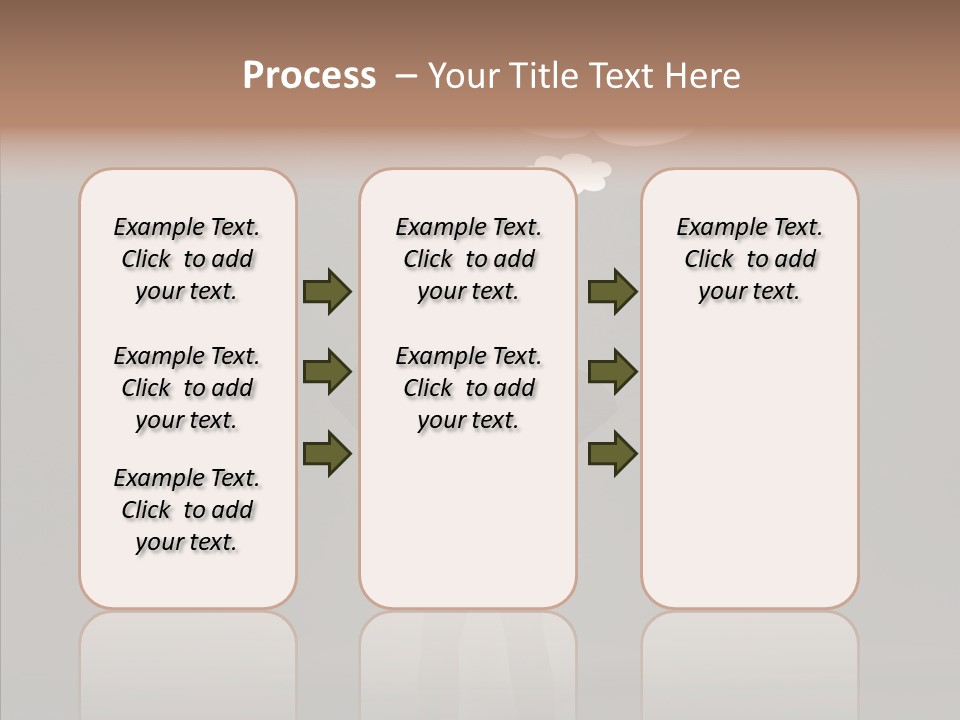 Process – Your Title Text Here

Example Text. Click to add your text.

Example Text. Click to add your text.

Example Text. Click to add your text.

Example Text. Click to add your text.

Example Text. Click to add your text.

Example Text. Click to add your text.